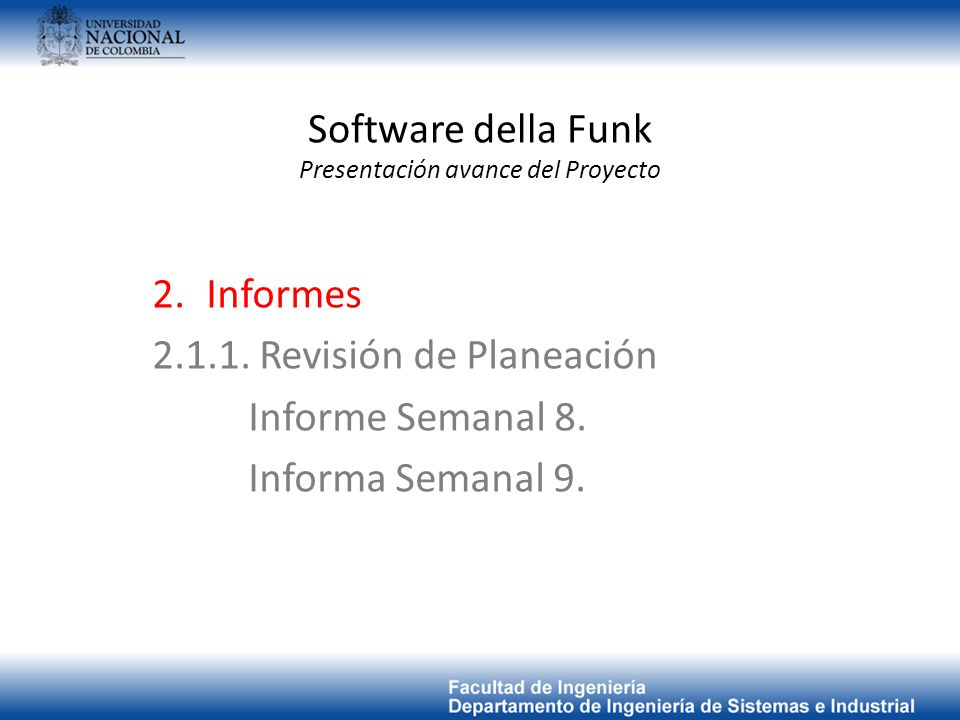 UNIVERSIDAD NACIONAL DE COLOMBIA

Software della Funk
Presentación avance del Proyecto

2. Informes
2.1.1. Revisión de Planeación
Informe Semanal 8.
Informa Semanal 9.

Facultad de Ingeniería
Departamento de Ingeniería de Sistemas e Industrial